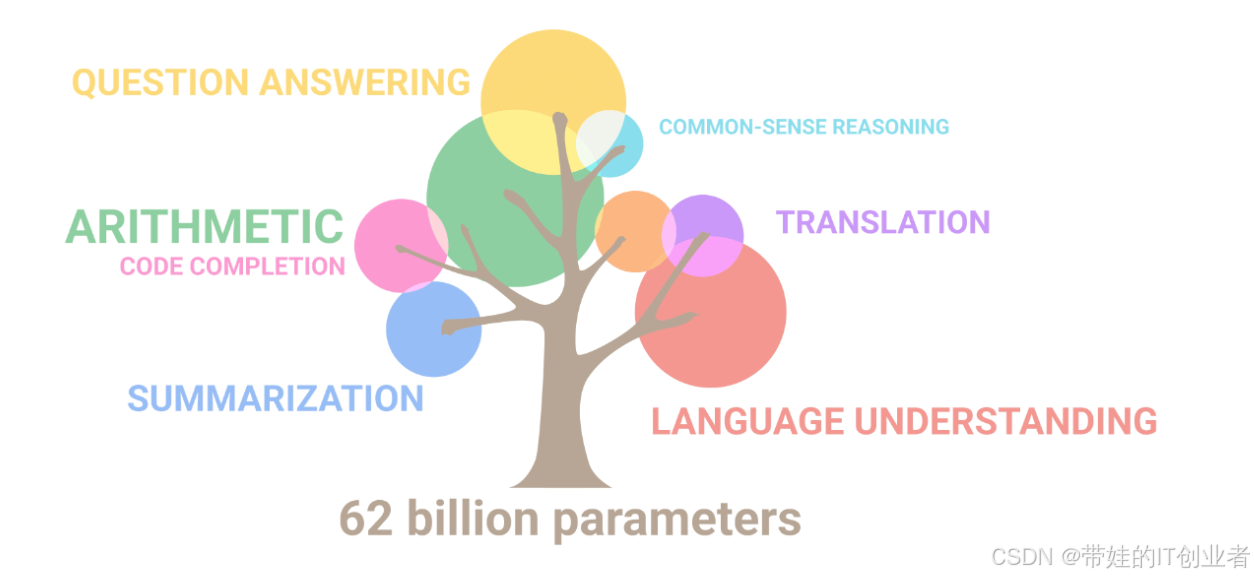 QUESTION ANSWERING

COMMON-SENSE REASONING

ARITHMETIC

CODE COMPLETION

TRANSLATION

SUMMARIZATION

LANGUAGE UNDERSTANDING

62 billion parameters

CSDN @带娃的IT创业者